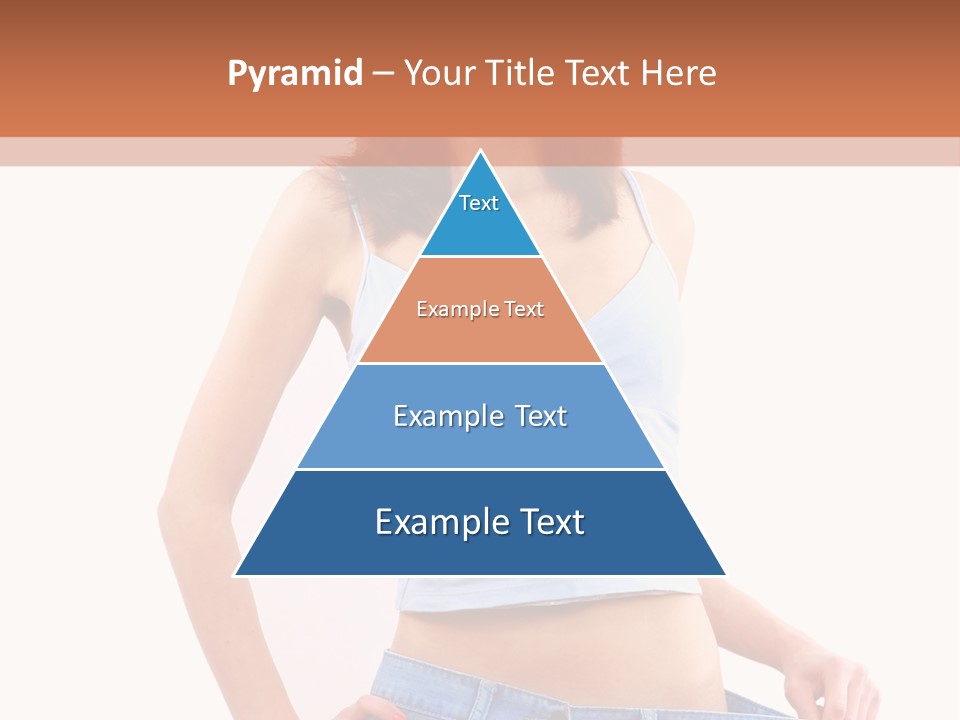 Pyramid – Your Title Text Here

Text

Example Text

Example Text

Example Text